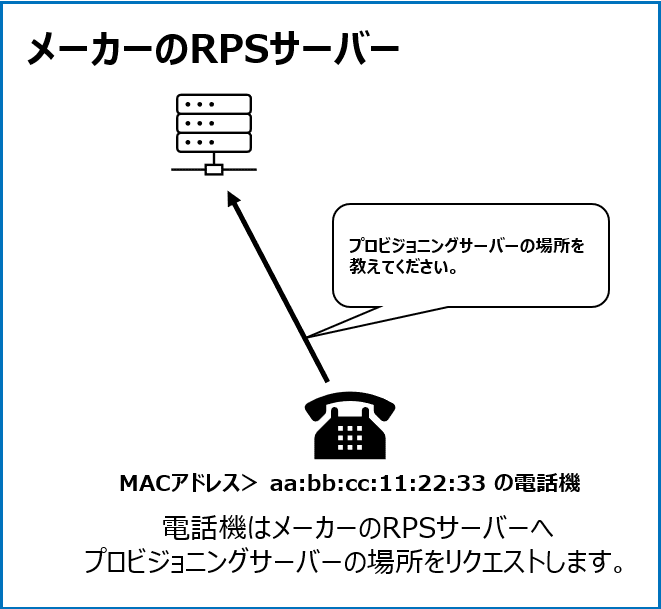 メーカーのRPSサーバー

プロビジョニングサーバーの場所を教えてください。

MACアドレス＞ aa:bb:cc:11:22:33 の電話機

電話機はメーカーのRPSサーバーへ
プロビジョニングサーバーの場所をリクエストします。